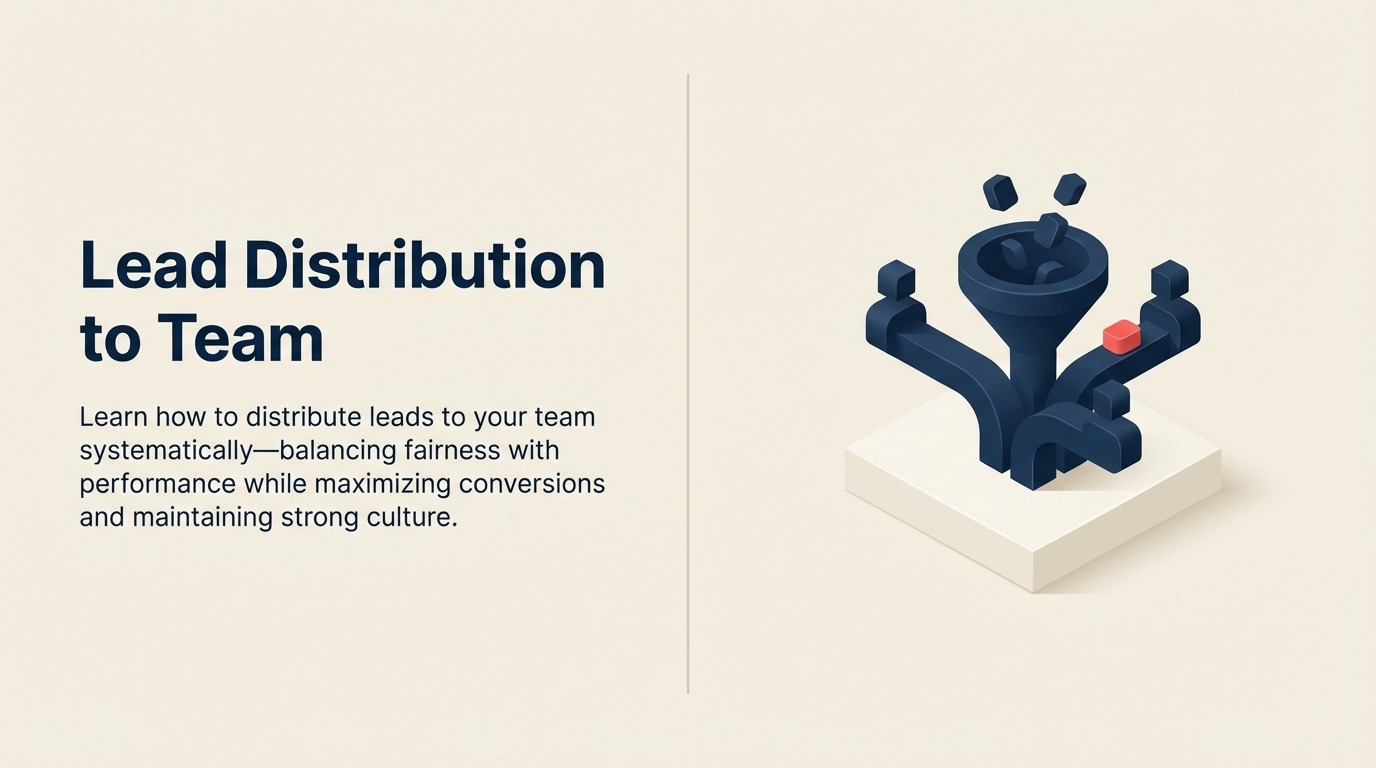 Lead Distribution to Team

Learn how to distribute leads to your team systematically—balancing fairness with performance while maximizing conversions and maintaining strong culture.